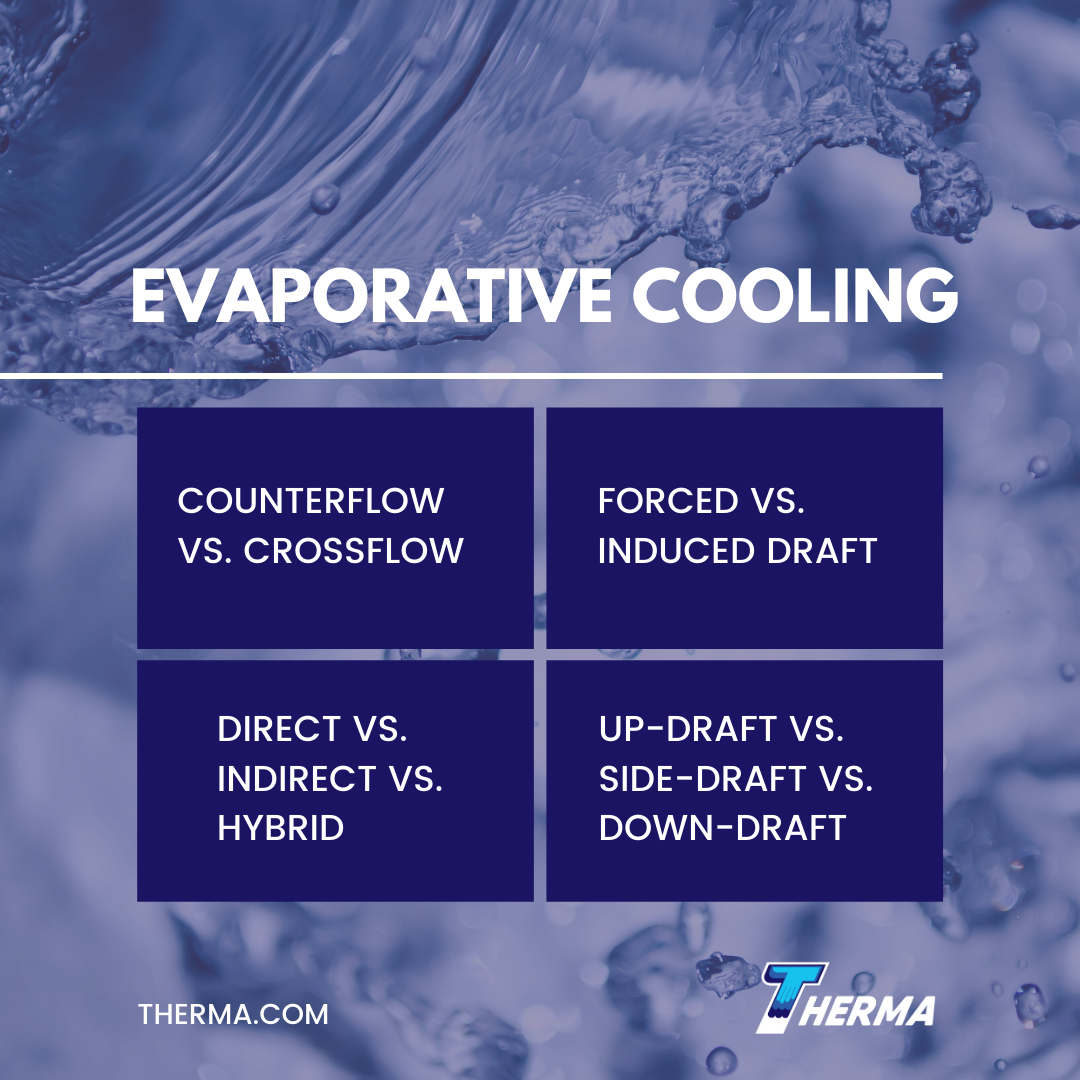 EVAPORATIVE COOLING

COUNTERFLOW VS. CROSSFLOW

FORCED VS. INDUCED DRAFT

DIRECT VS. INDIRECT VS. HYBRID

UP-DRAFT VS. SIDE-DRAFT VS. DOWN-DRAFT

THERMA.COM

THERMA